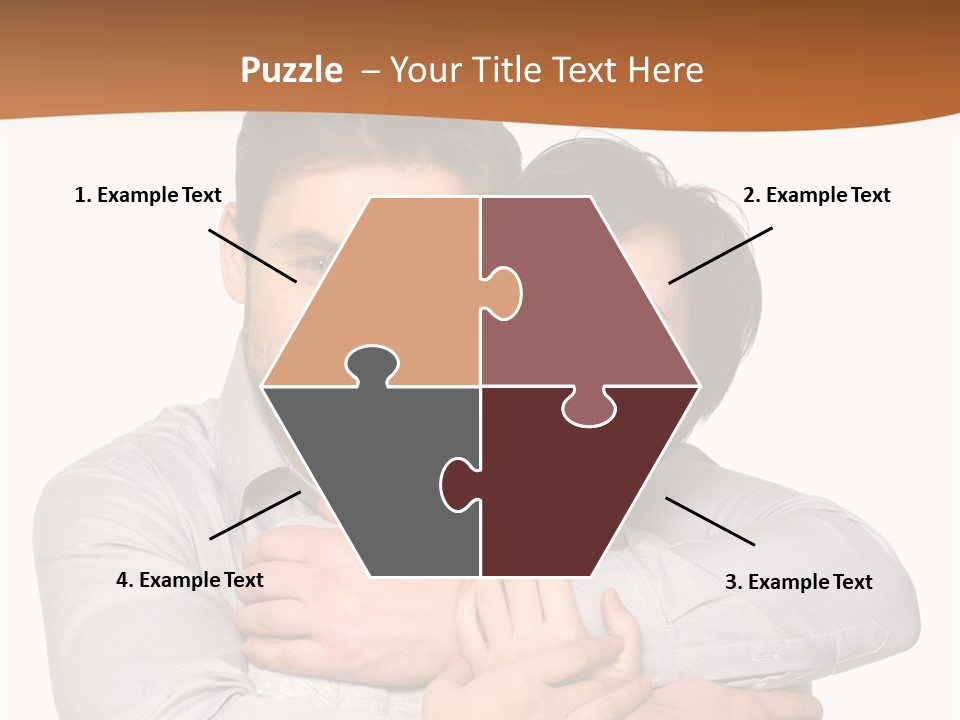 Puzzle – Your Title Text Here

1. Example Text

2. Example Text

4. Example Text

3. Example Text